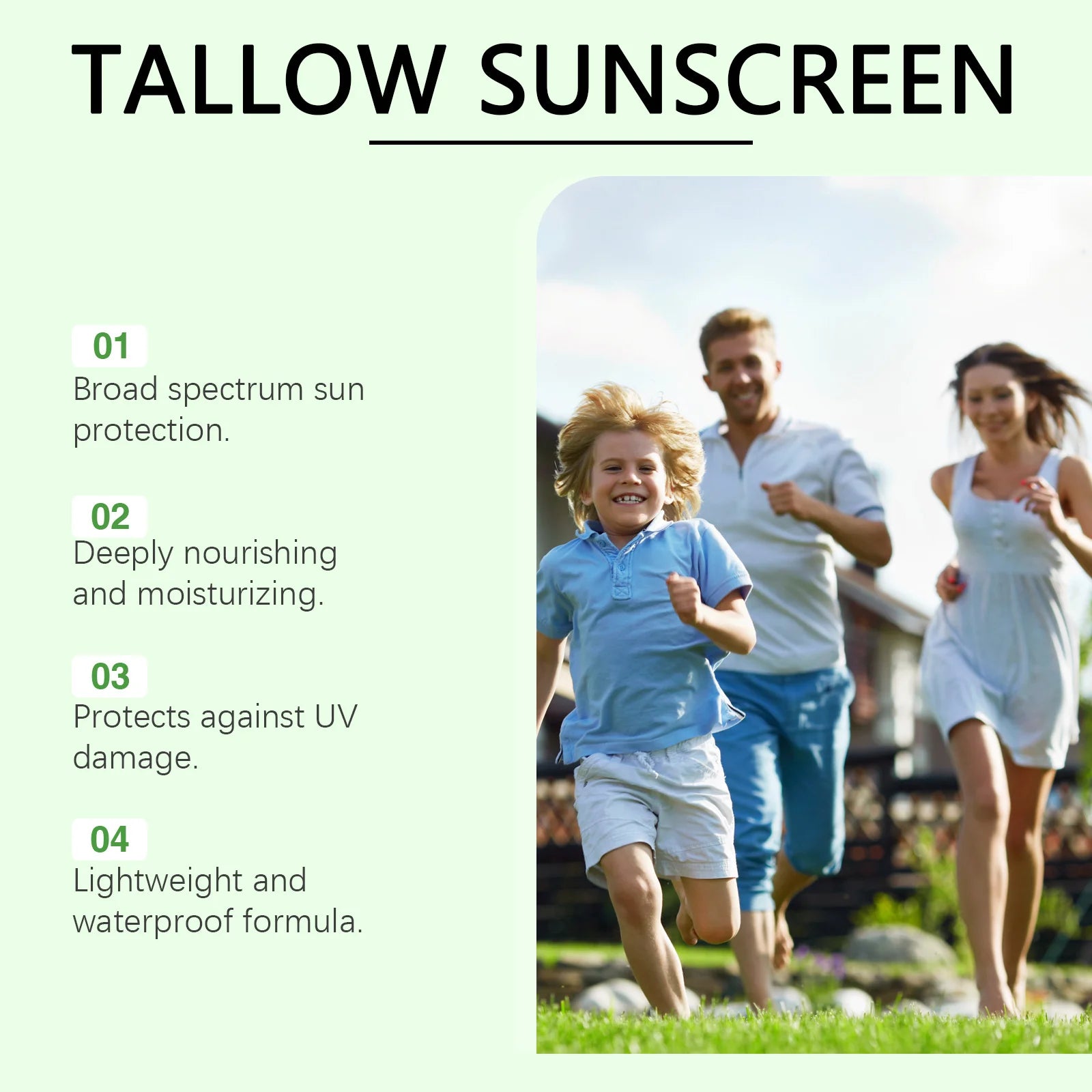 TALLOW SUNSCREEN

01
Broad spectrum sun protection.

02
Deeply nourishing and moisturizing.

03
Protects against UV damage.

04
Lightweight and waterproof formula.